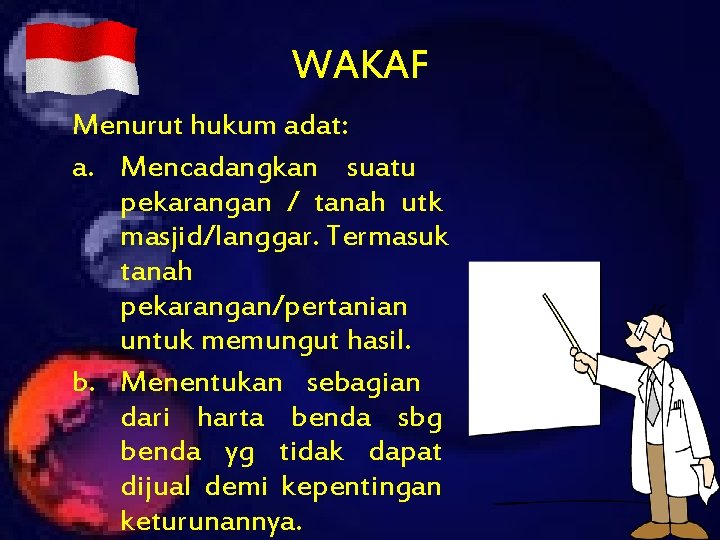 WAKAF

Menurut hukum adat:

a. Mencadangkan suatu pekarangan / tanah utk masjid/langgar. Termasuk tanah pekarangan/pertanian untuk memungut hasil.

b. Menentukan sebagian dari harta benda sbg benda yg tidak dapat dijual demi kepentingan keturunannya.